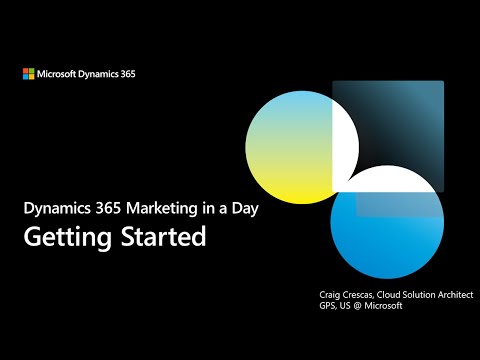 Microsoft Dynamics 365

Dynamics 365 Marketing in a Day

Getting Started

Craig Crescas, Cloud Solution Architect
GPS, US @ Microsoft